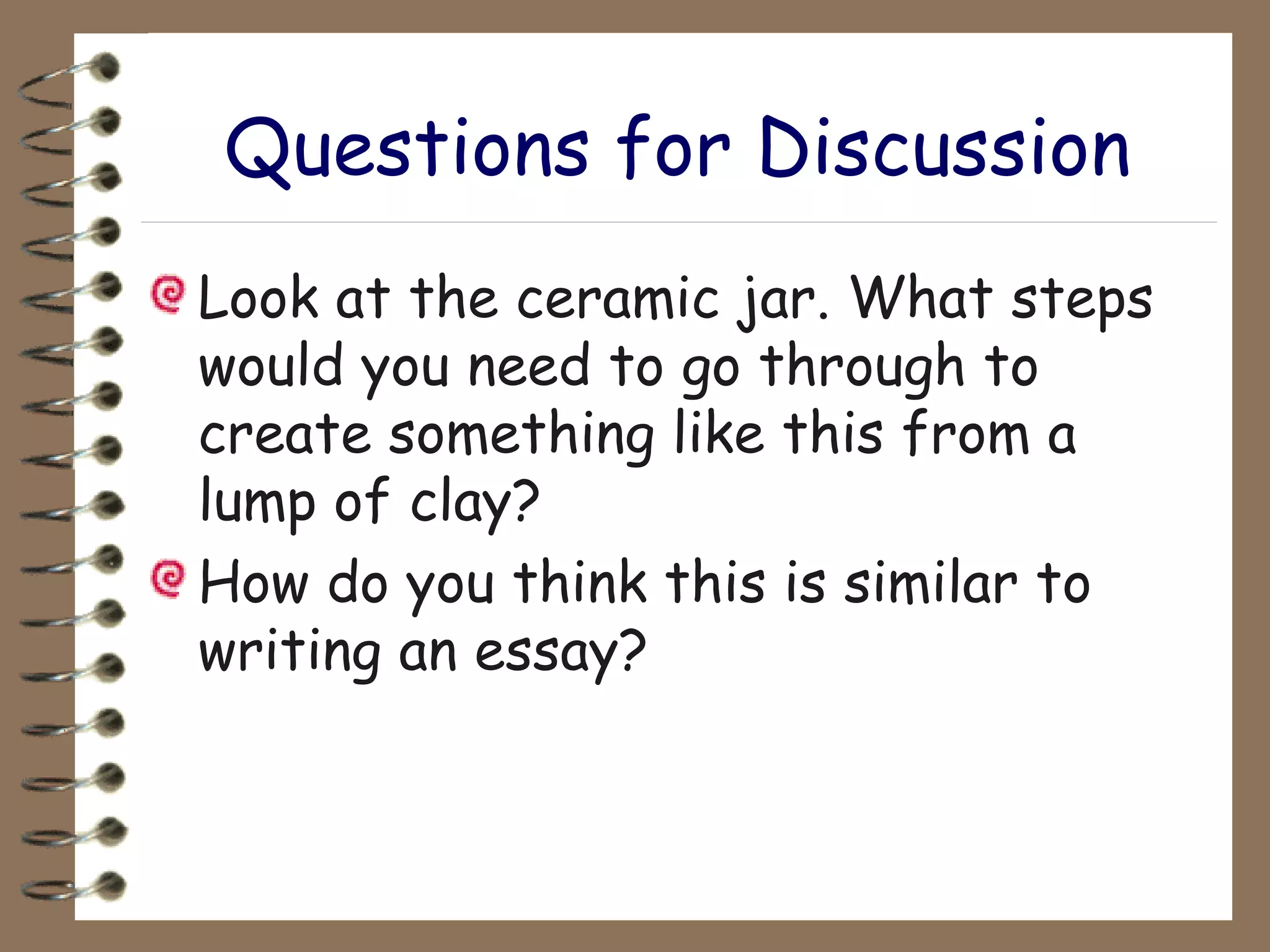 Questions for Discussion

Look at the ceramic jar. What steps would you need to go through to create something like this from a lump of clay?

How do you think this is similar to writing an essay?